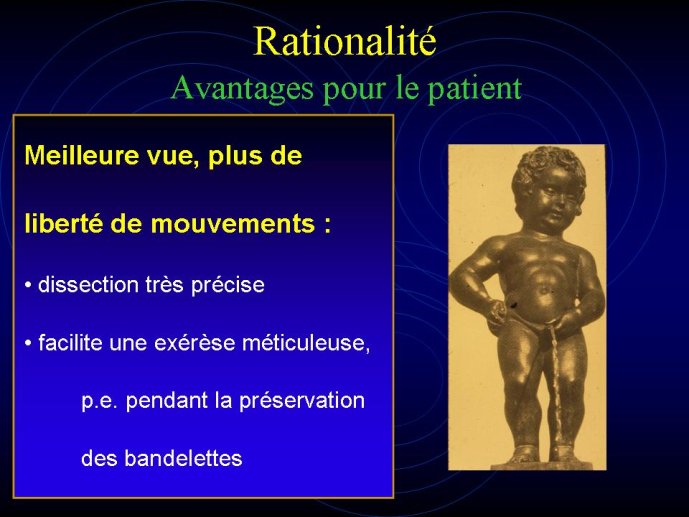 Rationalité
Avantages pour le patient

Meilleure vue, plus de

liberté de mouvements :

• dissection très précise

• facilite une exérèse méticuleuse,

p.e. pendant la préservation

des bandelettes